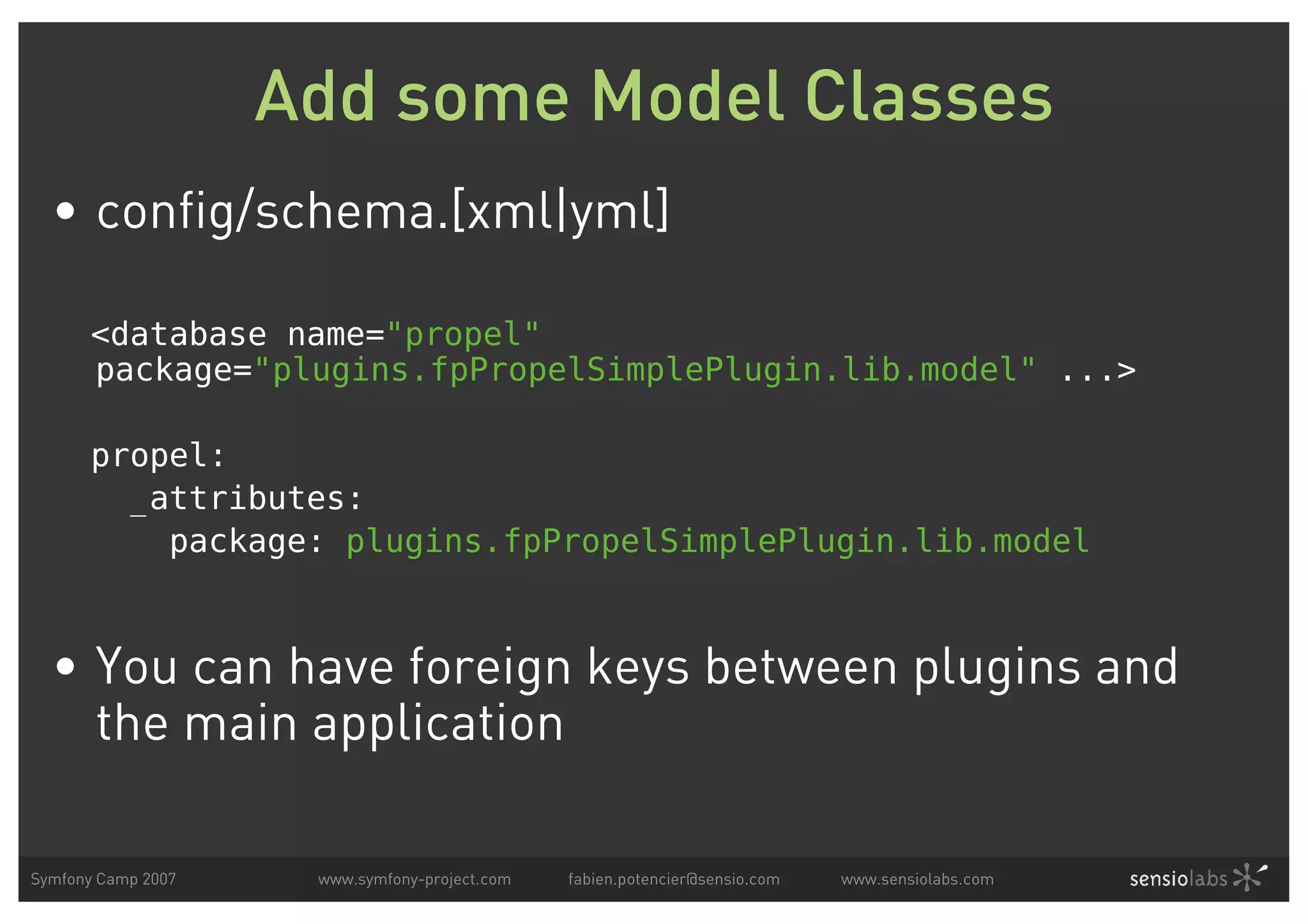 Add some Model Classes

• config/schema.[xml|yml]

<database name="propel"
 package="plugins.fpPropelSimplePlugin.lib.model" ...>

propel:
  _attributes:
    package: plugins.fpPropelSimplePlugin.lib.model

• You can have foreign keys between plugins and the main application

Symfony Camp 2007 www.symfony-project.com fabien.potencier@sensio.com www.sensiolabs.com sensiolabs